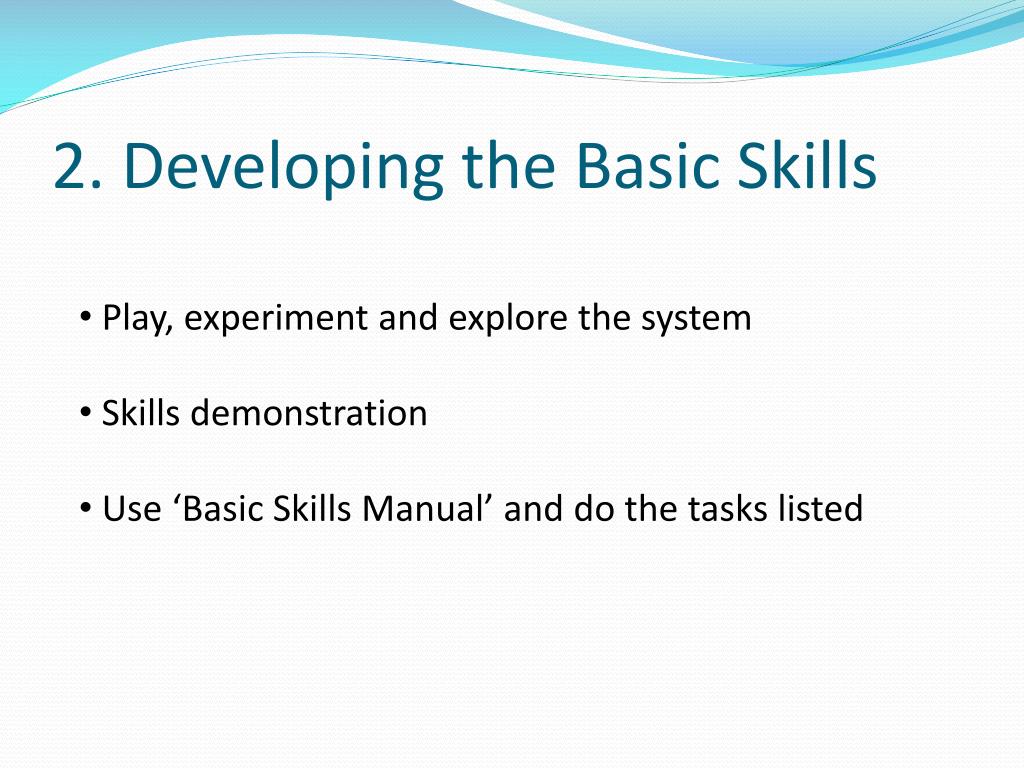 2. Developing the Basic Skills

• Play, experiment and explore the system

• Skills demonstration

• Use ‘Basic Skills Manual’ and do the tasks listed